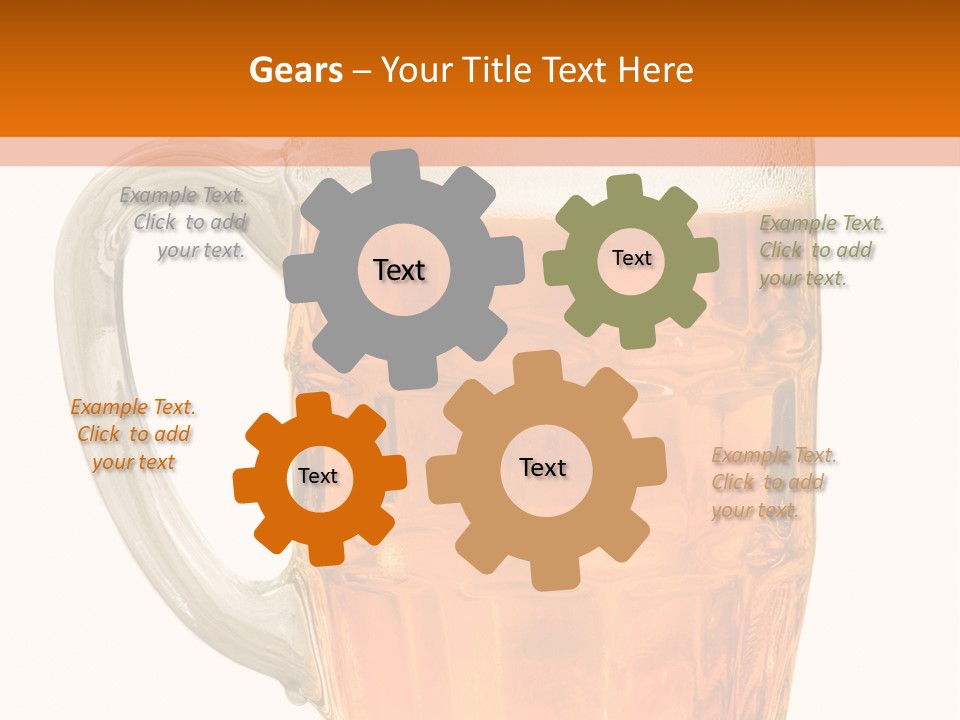 Gears – Your Title Text Here

Example Text. Click to add your text.

Text

Text

Example Text. Click to add your text.

Example Text. Click to add your text

Text

Text

Example Text. Click to add your text.